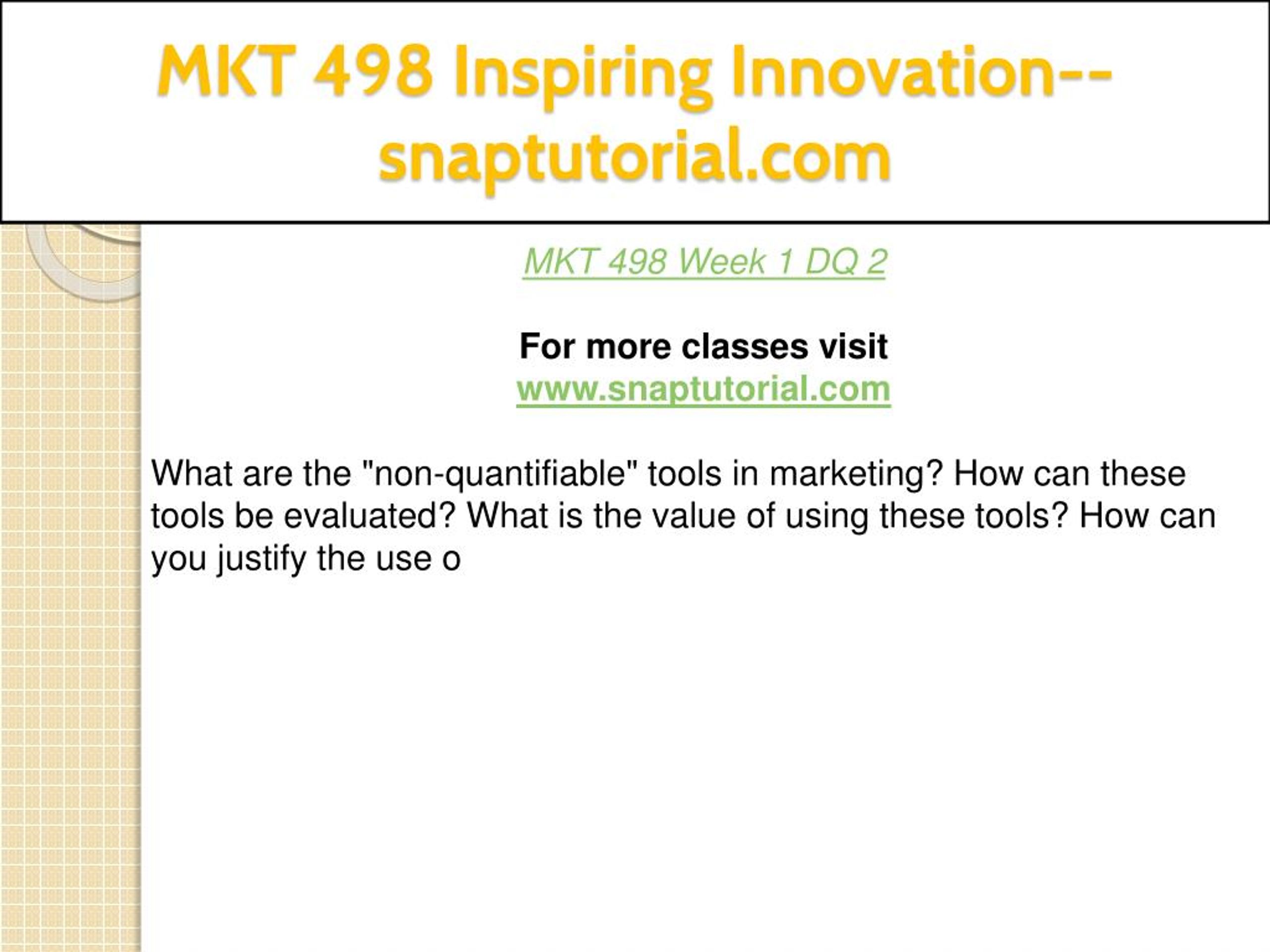 MKT 498 Inspiring Innovation--snaptutorial.com

MKT 498 Week 1 DQ 2

For more classes visit
www.snaptutorial.com

What are the "non-quantifiable" tools in marketing? How can these tools be evaluated? What is the value of using these tools? How can you justify the use o